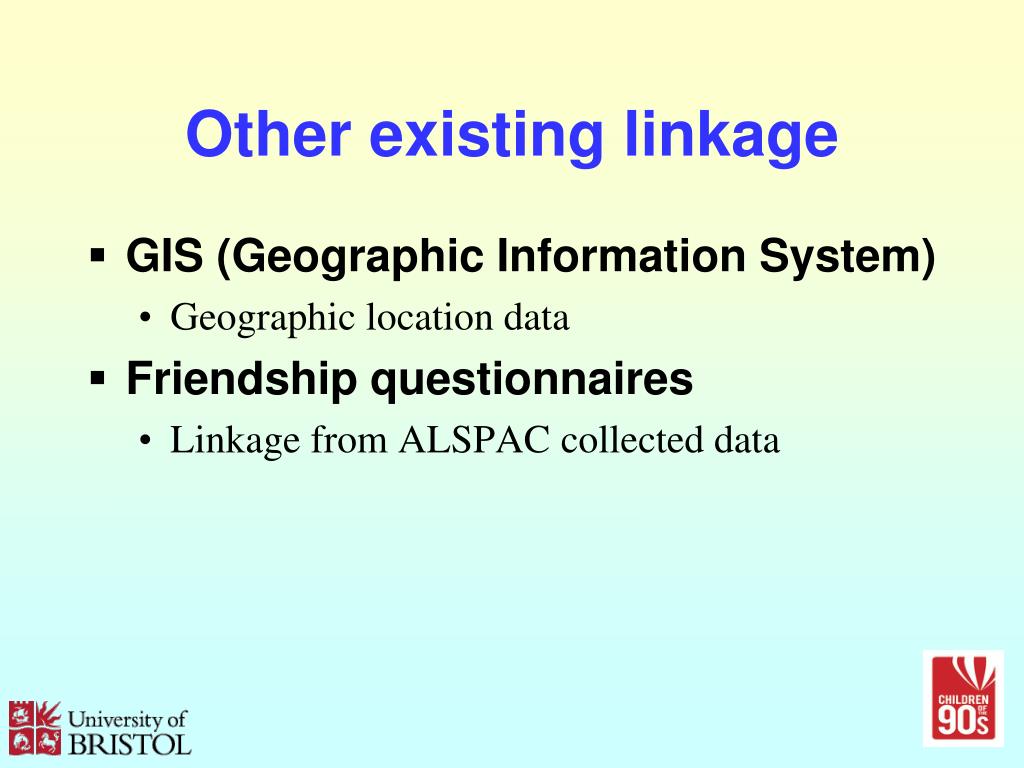 Other existing linkage

▪ GIS (Geographic Information System)
  • Geographic location data
▪ Friendship questionnaires
  • Linkage from ALSPAC collected data

University of BRISTOL

CHILDREN OF THE 90s